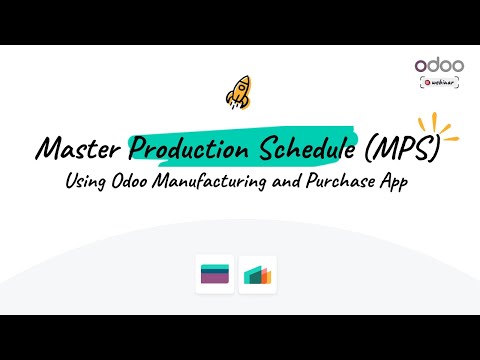 odoo
webinar

Master Production Schedule (MPS)
Using Odoo Manufacturing and Purchase App